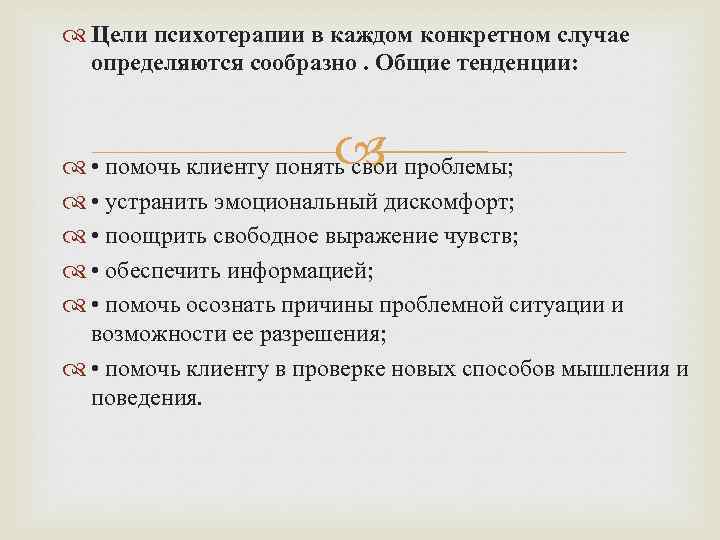 Цели психотерапии в каждом конкретном случае определяются сообразно . Общие тенденции:

• помочь клиенту понять свои проблемы;

• устранить эмоциональный дискомфорт;

• поощрить свободное выражение чувств;

• обеспечить информацией;

• помочь осознать причины проблемной ситуации и возможности ее разрешения;

• помочь клиенту в проверке новых способов мышления и поведения.